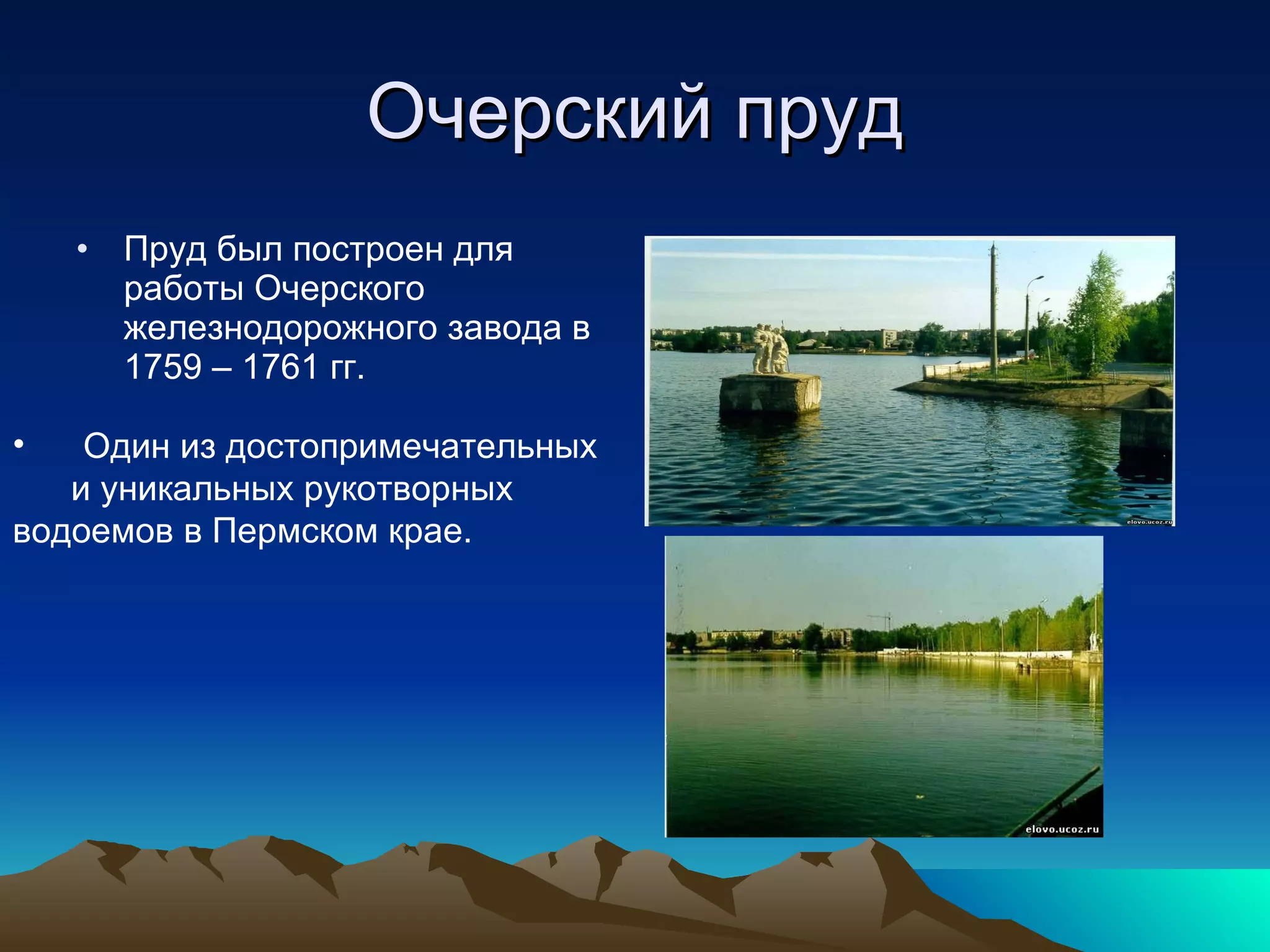 Очерский пруд

• Пруд был построен для работы Очерского железнодорожного завода в 1759 – 1761 гг.

• Один из достопримечательных и уникальных рукотворных водоемов в Пермском крае.

elovo.ucoz.ru

elovo.ucoz.ru